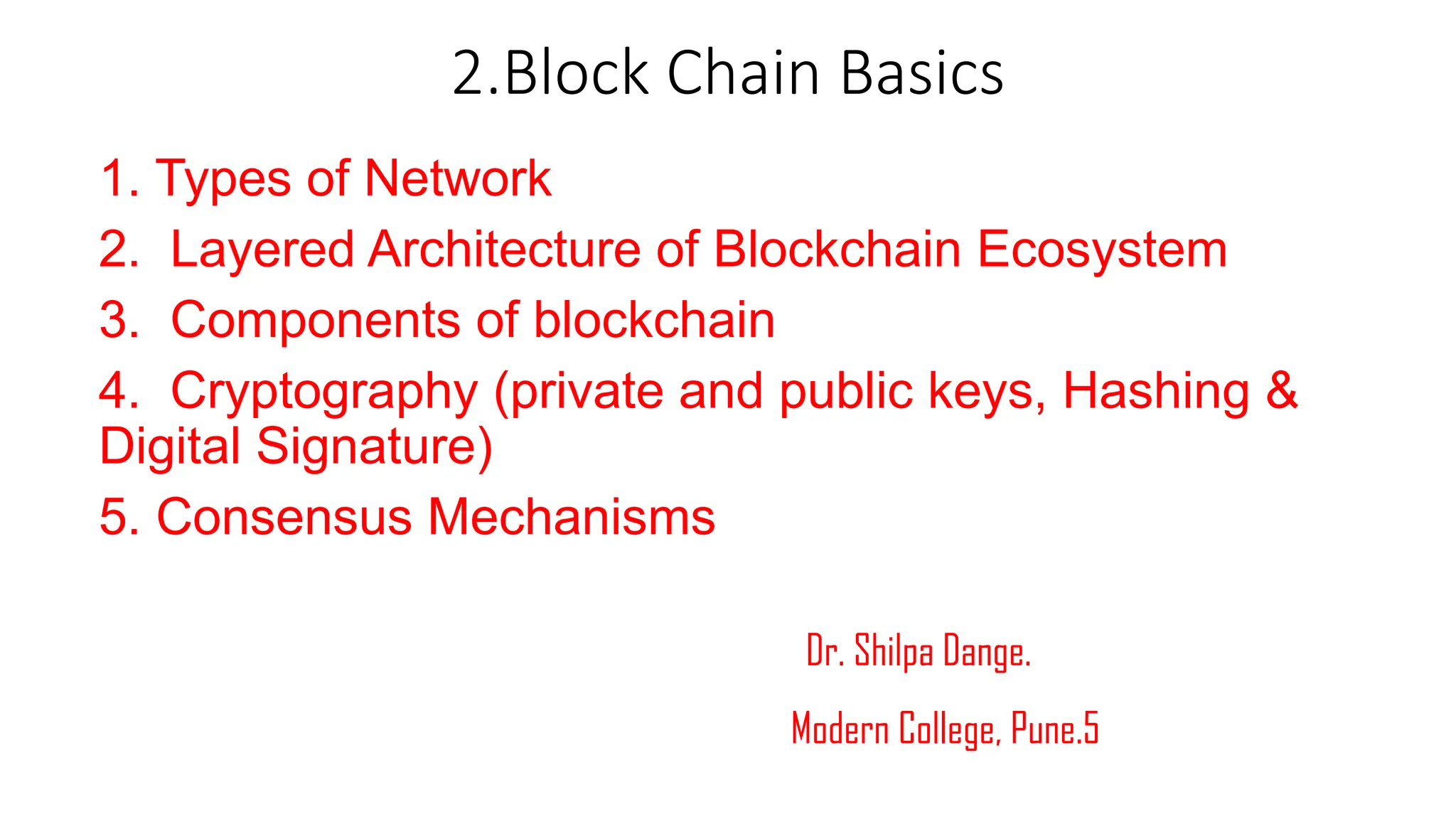 2.Block Chain Basics

1. Types of Network
2. Layered Architecture of Blockchain Ecosystem
3. Components of blockchain
4. Cryptography (private and public keys, Hashing & Digital Signature)
5. Consensus Mechanisms

Dr. Shilpa Dange.

Modern College, Pune.5